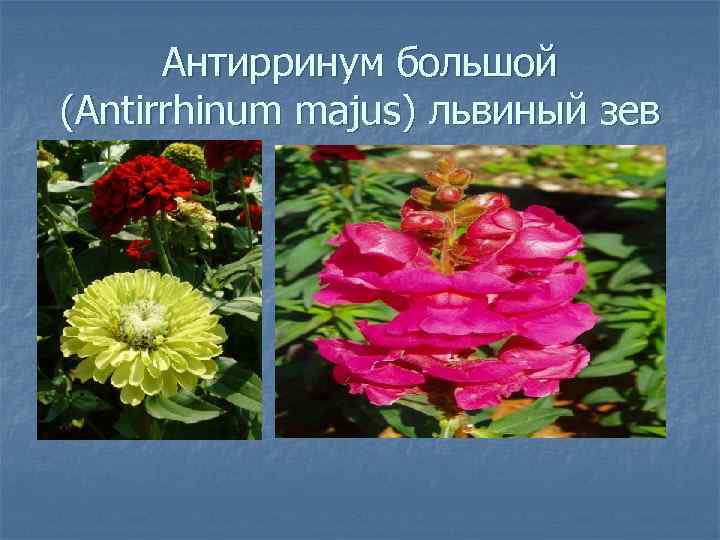 Антирринум большой (Antirrhinum majus) львиный зев